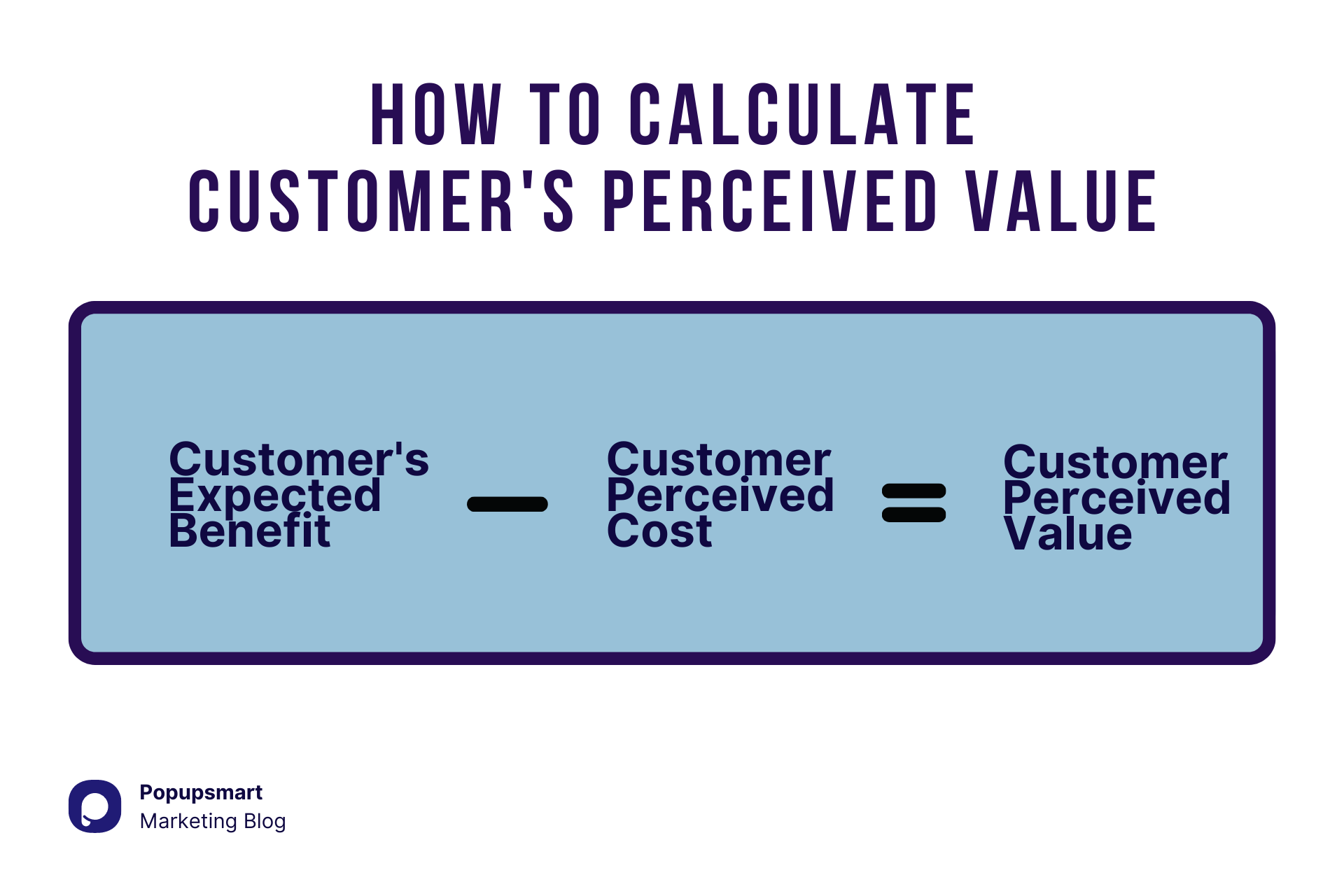 HOW TO CALCULATE CUSTOMER'S PERCEIVED VALUE

Customer's Expected Benefit − Customer Perceived Cost = Customer Perceived Value

Popupsmart
Marketing Blog